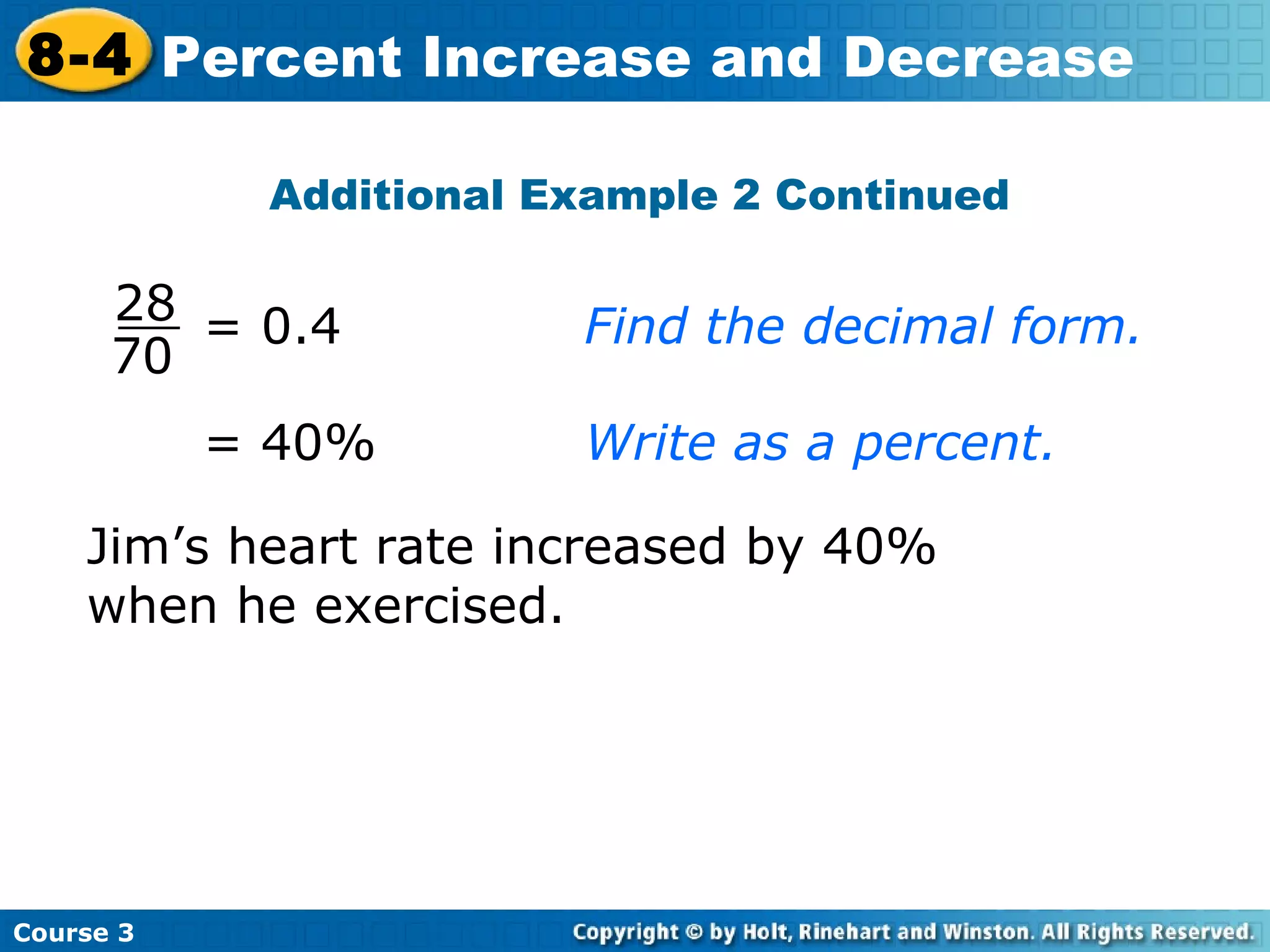 8-4 Percent Increase and Decrease

Additional Example 2 Continued

$\frac{28}{70} = 0.4$ Find the decimal form.

$= 40\%$ Write as a percent.

Jim’s heart rate increased by 40% when he exercised.

Course 3

Copyright © by Holt, Rinehart and Winston. All Rights Reserved.